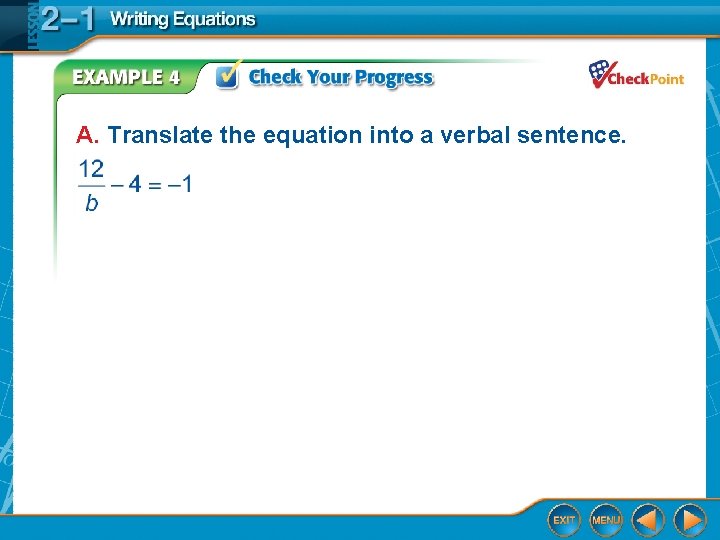 LESSON 2–1 Writing Equations

EXAMPLE 4 Check Your Progress

CheckPoint

A. Translate the equation into a verbal sentence.

$\frac{12}{b} - 4 = -1$

EXIT MENU